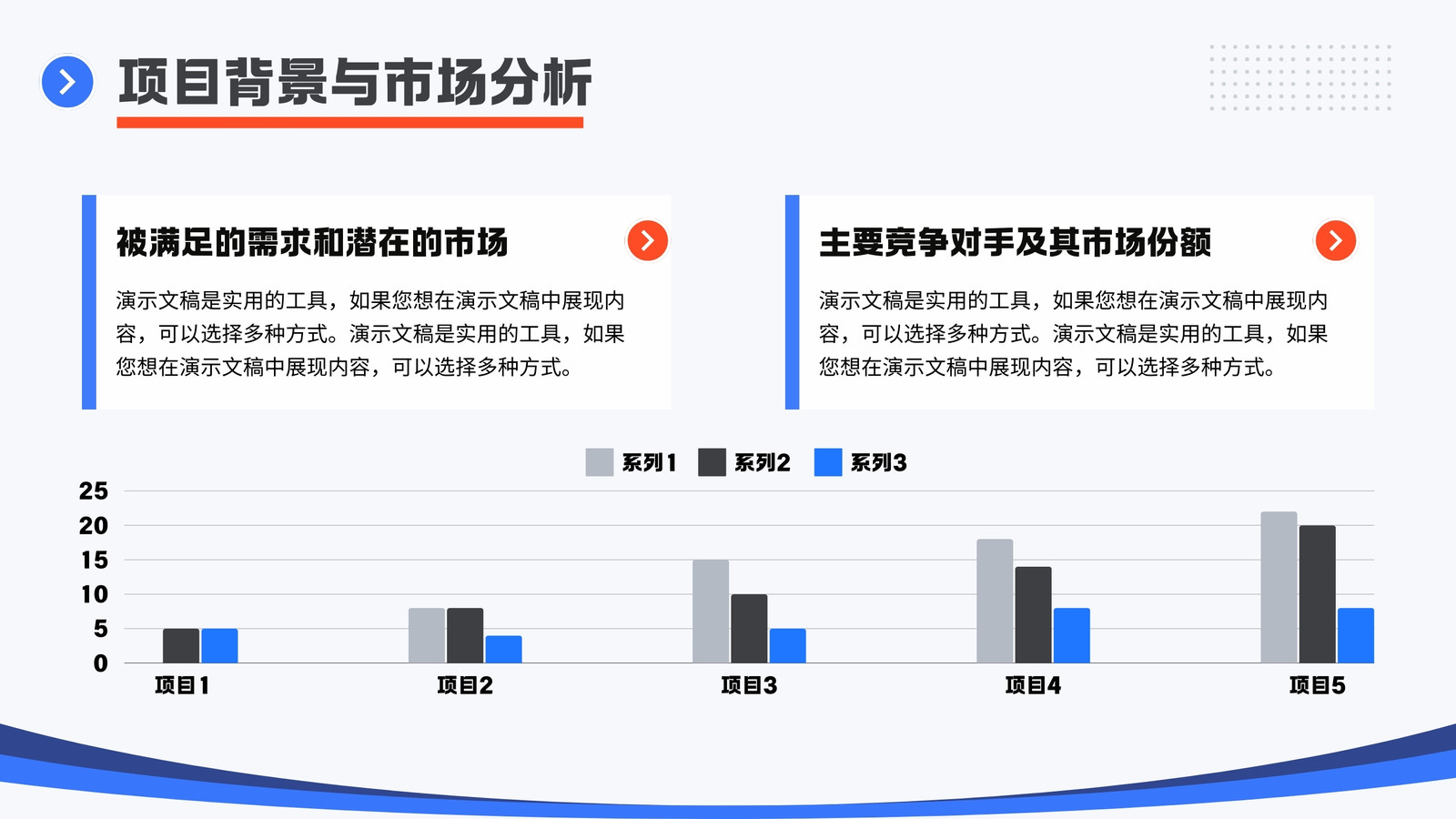 项目背景与市场分析

被满足的需求和潜在的市场

演示文稿是实用的工具，如果您想在演示文稿中展现内容，可以选择多种方式。演示文稿是实用的工具，如果您想在演示文稿中展现内容，可以选择多种方式。

主要竞争对手及其市场份额

演示文稿是实用的工具，如果您想在演示文稿中展现内容，可以选择多种方式。演示文稿是实用的工具，如果您想在演示文稿中展现内容，可以选择多种方式。

系列1 系列2 系列3

25
20
15
10
5
0

项目1 项目2 项目3 项目4 项目5